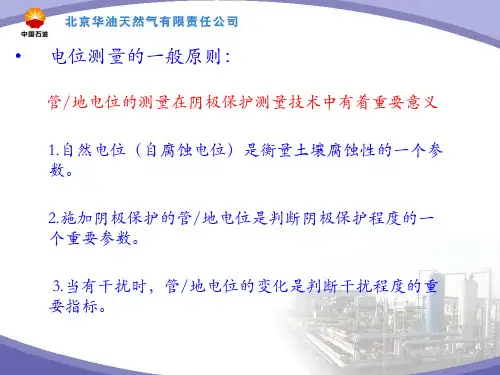 中国石油

北京华油天然气有限责任公司

• 电位测量的一般原则：

管/地电位的测量在阴极保护测量技术中有着重要意义

1.自然电位（自腐蚀电位）是衡量土壤腐蚀性的一个参数。

2.施加阴极保护的管/地电位是判断阴极保护程度的一个重要参数。

3.当有干扰时，管/地电位的变化是判断干扰程度的重要指标。